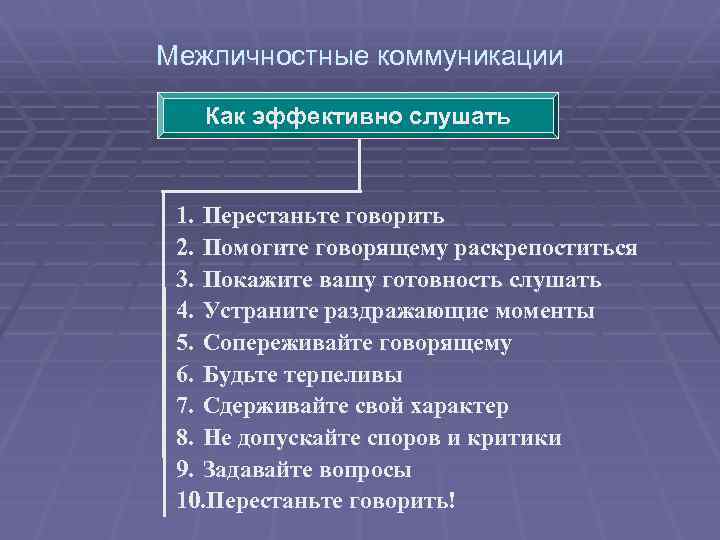 Межличностные коммуникации

Как эффективно слушать

1. Перестаньте говорить
2. Помогите говорящему раскрепоститься
3. Покажите вашу готовность слушать
4. Устраните раздражающие моменты
5. Сопереживайте говорящему
6. Будьте терпеливы
7. Сдерживайте свой характер
8. Не допускайте споров и критики
9. Задавайте вопросы
10.Перестаньте говорить!